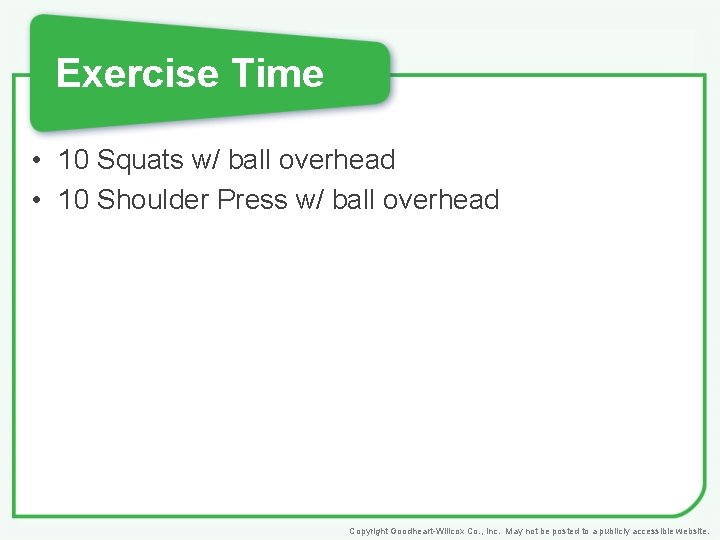 Exercise Time

• 10 Squats w/ ball overhead
• 10 Shoulder Press w/ ball overhead

Copyright Goodheart-Willcox Co., Inc. May not be posted to a publicly accessible website.